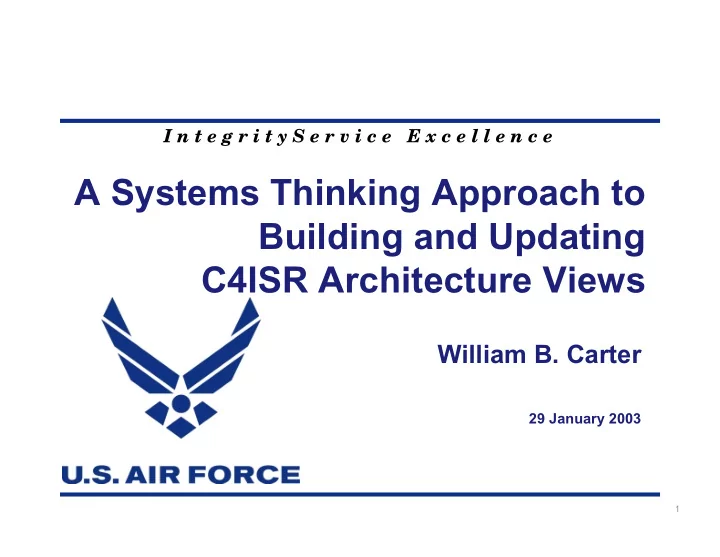 IntegrityService Excellence

A Systems Thinking Approach to Building and Updating C4ISR Architecture Views

William B. Carter

29 January 2003

U.S. AIR FORCE

1